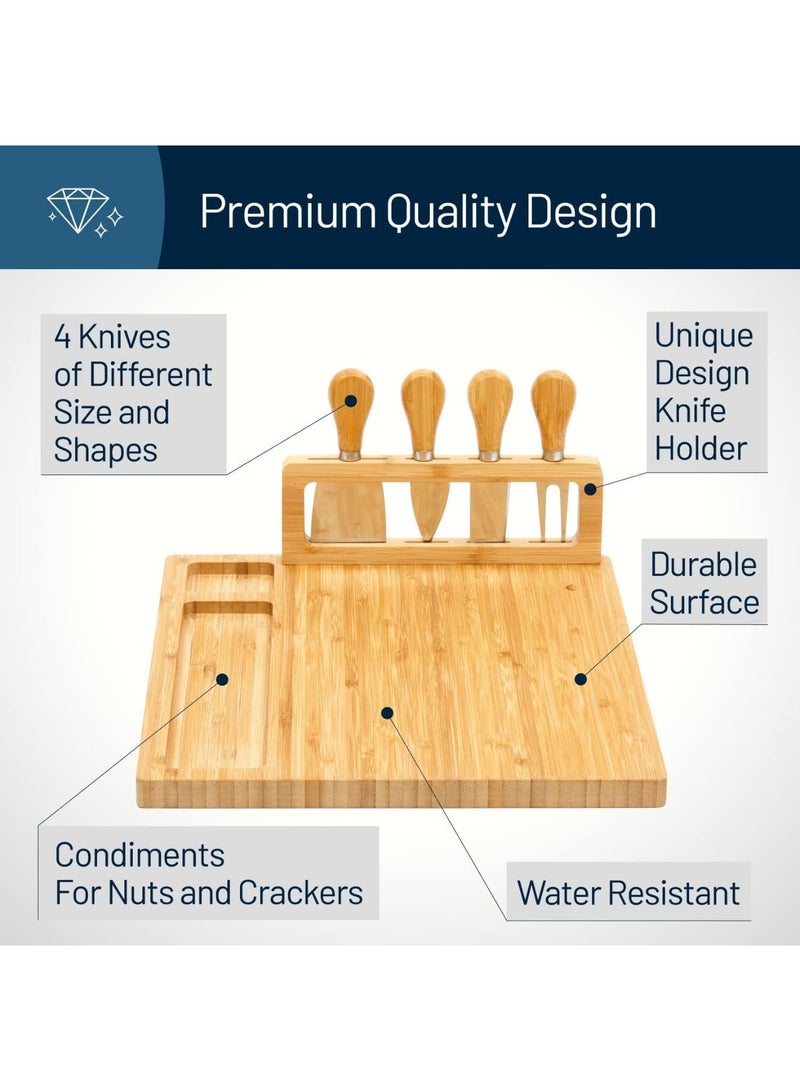 Premium Quality Design

4 Knives of Different Size and Shapes

Unique Design Knife Holder

Durable Surface

Condiments For Nuts and Crackers

Water Resistant